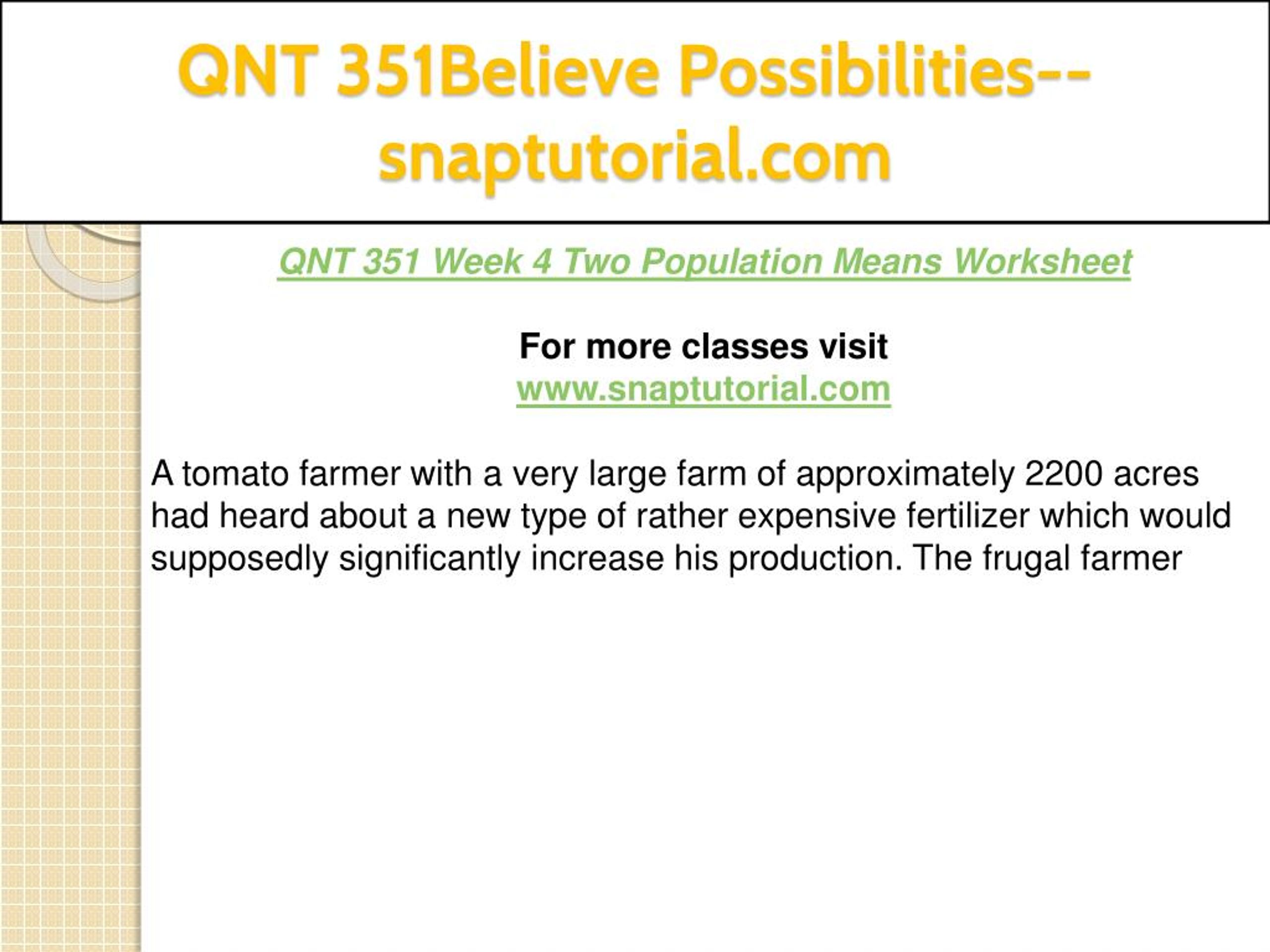 QNT 351Believe Possibilities--snaptutorial.com

QNT 351 Week 4 Two Population Means Worksheet

For more classes visit
www.snaptutorial.com

A tomato farmer with a very large farm of approximately 2200 acres had heard about a new type of rather expensive fertilizer which would supposedly significantly increase his production. The frugal farmer